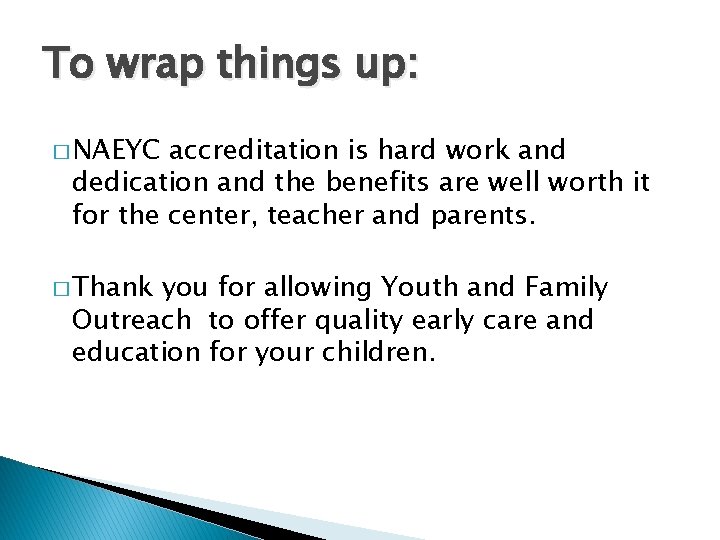 To wrap things up:

□ NAEYC accreditation is hard work and dedication and the benefits are well worth it for the center, teacher and parents.

□ Thank you for allowing Youth and Family Outreach to offer quality early care and education for your children.